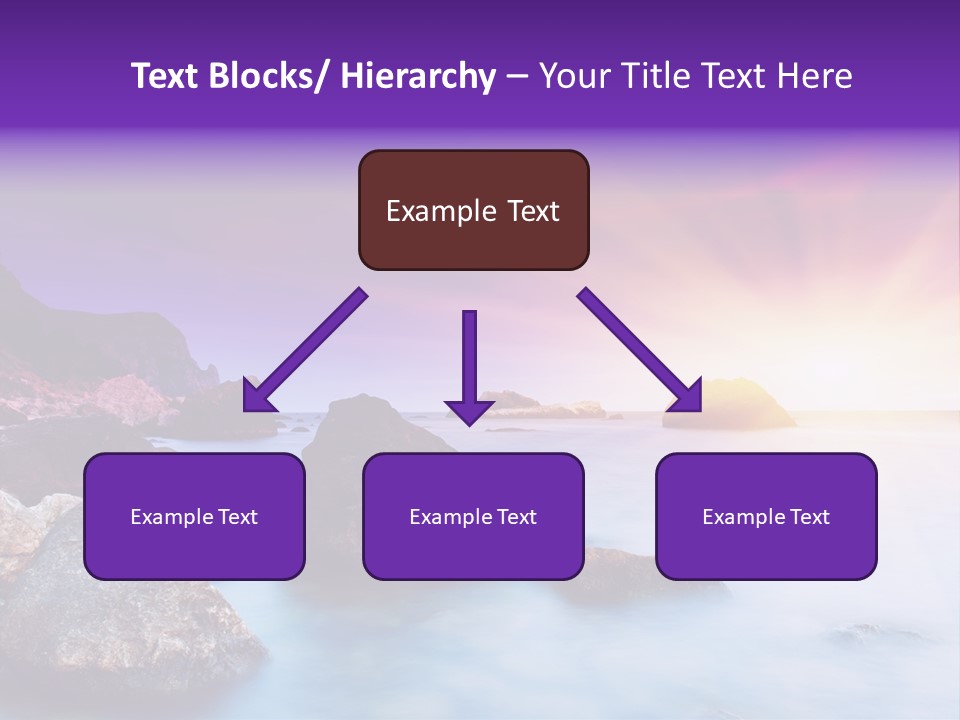 Text Blocks/ Hierarchy – Your Title Text Here

Example Text

Example Text

Example Text

Example Text